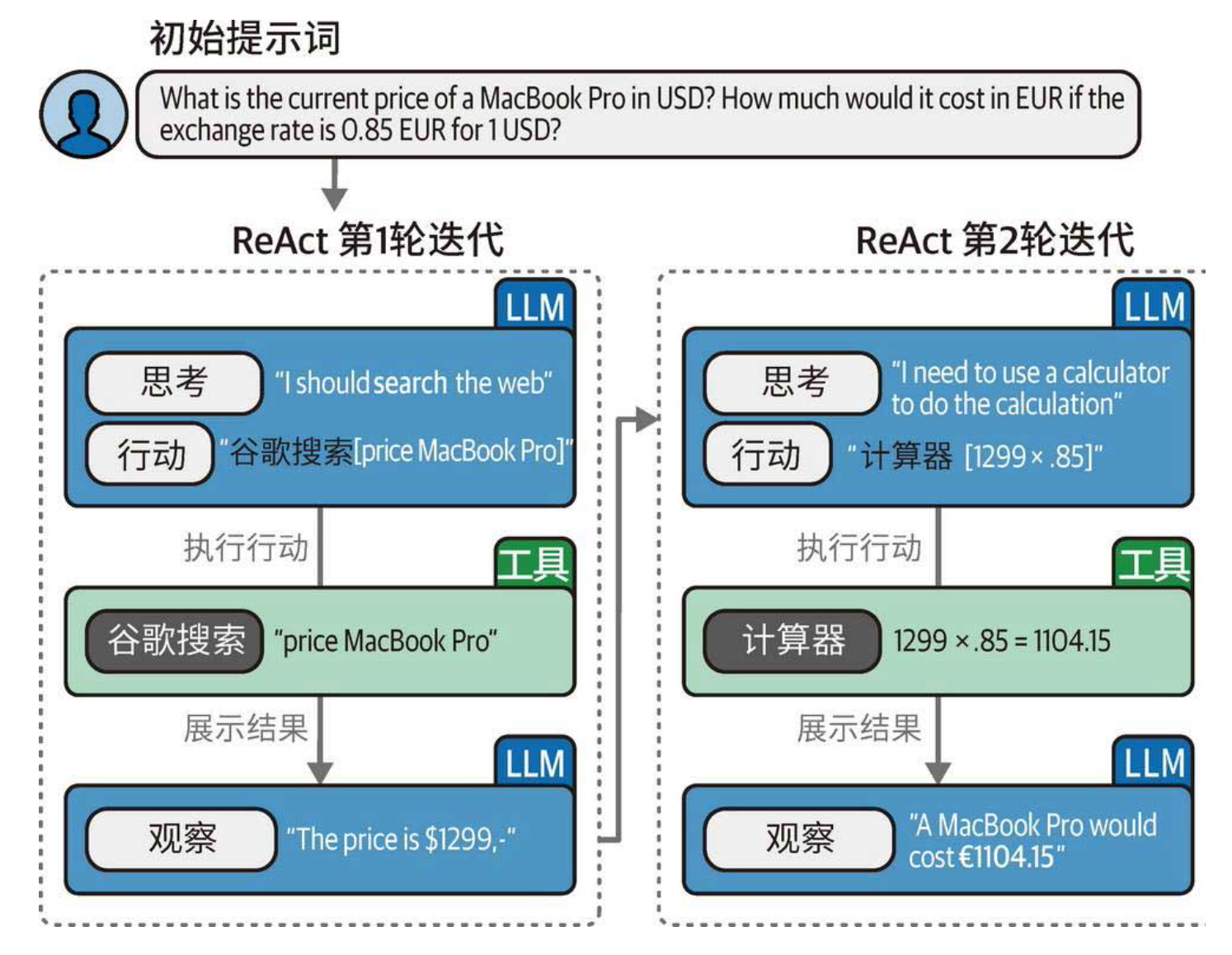 初始提示词

What is the current price of a MacBook Pro in USD? How much would it cost in EUR if the exchange rate is 0.85 EUR for 1 USD?

ReAct 第1轮迭代

LLM

思考 "I should search the web"

行动 "谷歌搜索[price MacBook Pro]"

执行行动

工具

谷歌搜索 "price MacBook Pro"

展示结果

LLM

观察 "The price is $1299,-"

ReAct 第2轮迭代

LLM

思考 "I need to use a calculator to do the calculation"

行动 "计算器 [1299 × .85]"

执行行动

工具

计算器 1299 × .85 = 1104.15

展示结果

LLM

观察 "A MacBook Pro would cost €1104.15"